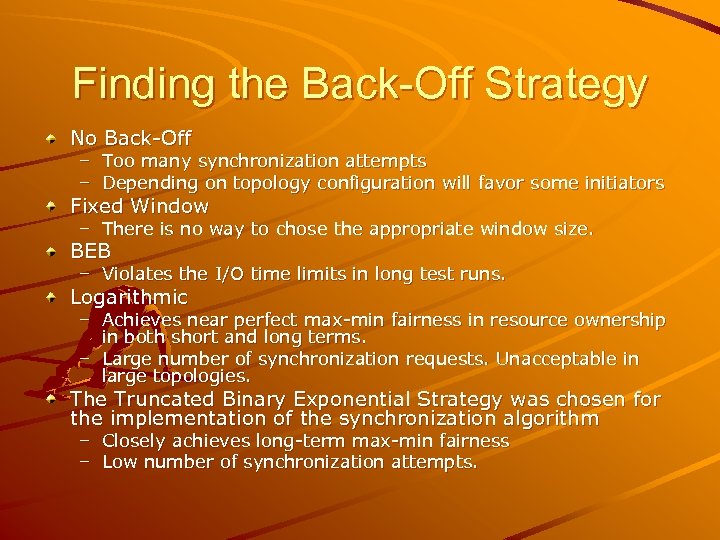 Finding the Back-Off Strategy

No Back-Off
– Too many synchronization attempts
– Depending on topology configuration will favor some initiators

Fixed Window
– There is no way to chose the appropriate window size.

BEB
– Violates the I/O time limits in long test runs.

Logarithmic
– Achieves near perfect max-min fairness in resource ownership in both short and long terms.
– Large number of synchronization requests. Unacceptable in large topologies.

The Truncated Binary Exponential Strategy was chosen for the implementation of the synchronization algorithm
– Closely achieves long-term max-min fairness
– Low number of synchronization attempts.